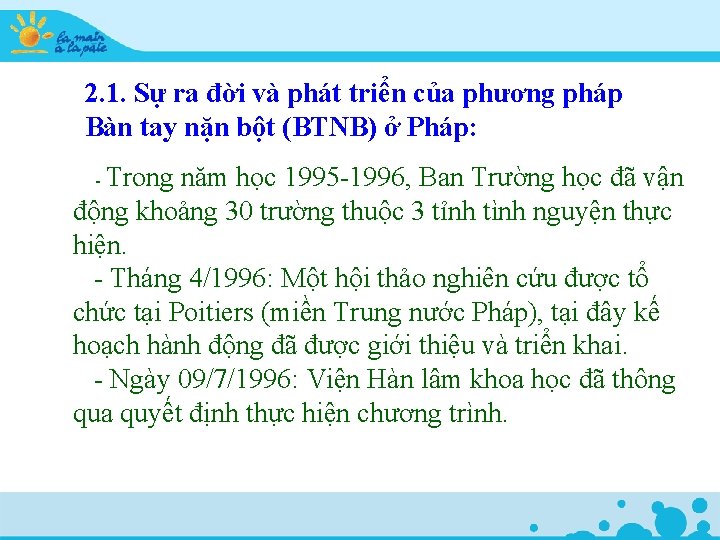 la main à la pâte

2.1. Sự ra đời và phát triển của phương pháp Bàn tay nặn bột (BTNB) ở Pháp:

- Trong năm học 1995-1996, Ban Trường học đã vận động khoảng 30 trường thuộc 3 tỉnh tình nguyện thực hiện.
- Tháng 4/1996: Một hội thảo nghiên cứu được tổ chức tại Poitiers (miền Trung nước Pháp), tại đây kế hoạch hành động đã được giới thiệu và triển khai.
- Ngày 09/7/1996: Viện Hàn lâm khoa học đã thông qua quyết định thực hiện chương trình.